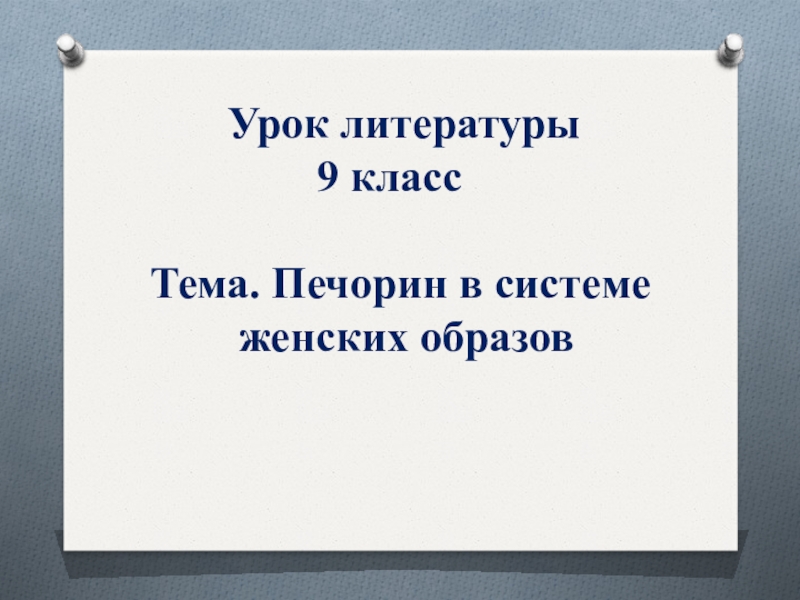 Урок литературы
9 класс

Тема. Печорин в системе женских образов